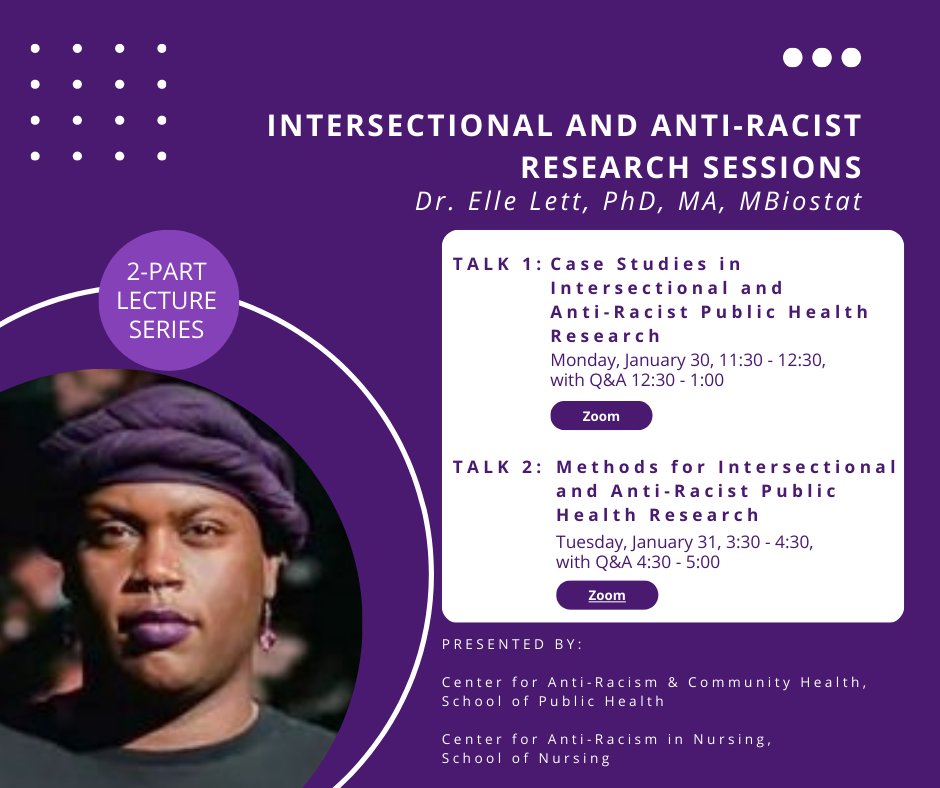 INTERSECTIONAL AND ANTI-RACIST RESEARCH SESSIONS

Dr. Elle Lett, PhD, MA, MBiostat

2-PART LECTURE SERIES

TALK 1: Case Studies in Intersectional and Anti-Racist Public Health Research

Monday, January 30, 11:30 - 12:30, with Q&A 12:30 - 1:00

Zoom

TALK 2: Methods for Intersectional and Anti-Racist Public Health Research

Tuesday, January 31, 3:30 - 4:30, with Q&A 4:30 - 5:00

Zoom

PRESENTED BY:

Center for Anti-Racism & Community Health, School of Public Health

Center for Anti-Racism in Nursing, School of Nursing